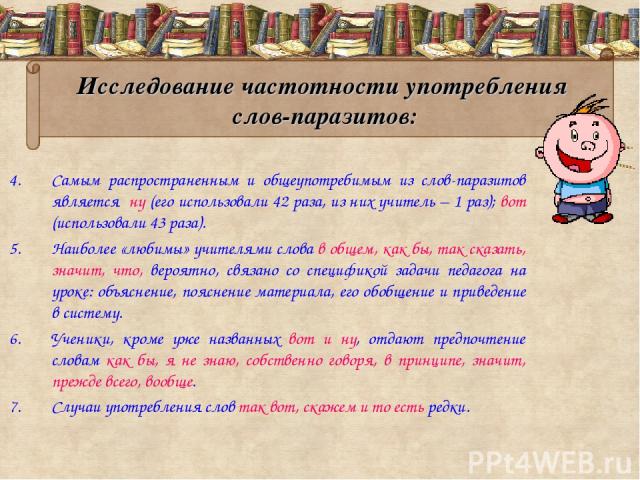 Исследование частотности употребления слов-паразитов:

4. Самым распространенным и общеупотребимым из слов-паразитов является ну (его использовали 42 раза, из них учитель – 1 раз); вот (использовали 43 раза).

5. Наиболее «любимы» учителями слова в общем, как бы, так сказать, значит, что, вероятно, связано со спецификой задачи педагога на уроке: объяснение, пояснение материала, его обобщение и приведение в систему.

6. Ученики, кроме уже названных вот и ну, отдают предпочтение словам как бы, я не знаю, собственно говоря, в принципе, значит, прежде всего, вообще.

7. Случаи употребления слов так вот, скажем и то есть редки.

PPt4WEB.ru